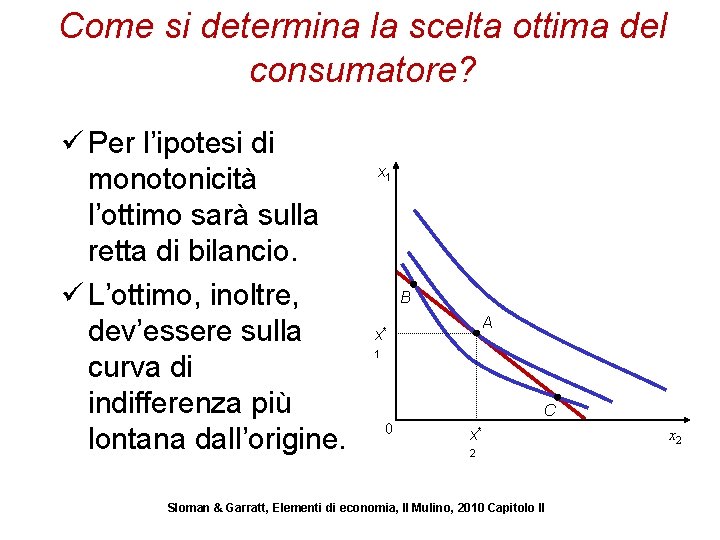 Come si determina la scelta ottima del consumatore?

✓ Per l'ipotesi di monotonicità l'ottimo sarà sulla retta di bilancio.

✓ L'ottimo, inoltre, dev'essere sulla curva di indifferenza più lontana dall'origine.

$x_1$

B

A

$x^*_1$

C

0

$x^*_2$

$x_2$

Sloman & Garratt, Elementi di economia, Il Mulino, 2010 Capitolo II